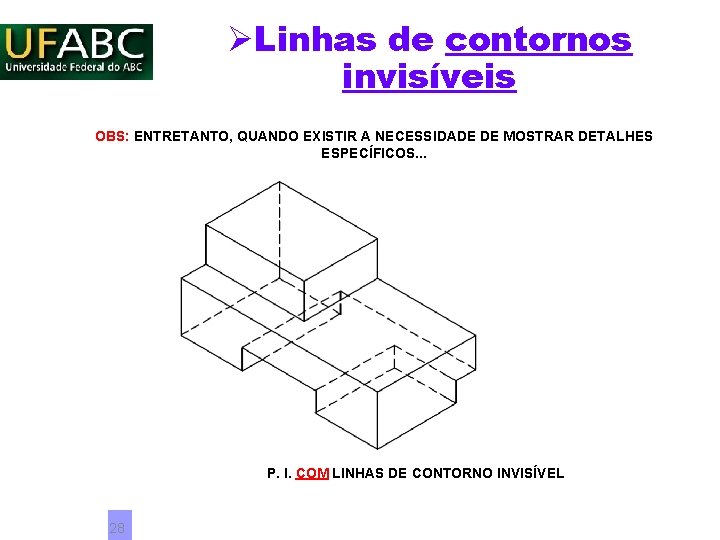 UFABC
Universidade Federal do ABC

➢Linhas de contornos invisíveis

OBS: ENTRETANTO, QUANDO EXISTIR A NECESSIDADE DE MOSTRAR DETALHES ESPECÍFICOS...

P. I. COM LINHAS DE CONTORNO INVISÍVEL

28